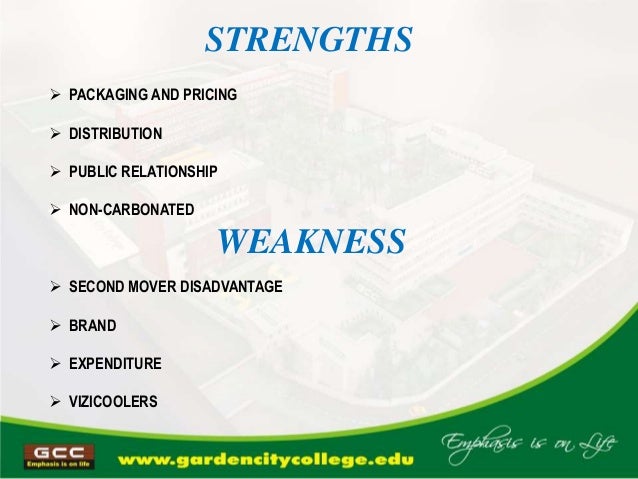 STRENGTHS

➢ PACKAGING AND PRICING

➢ DISTRIBUTION

➢ PUBLIC RELATIONSHIP

➢ NON-CARBONATED

WEAKNESS

➢ SECOND MOVER DISADVANTAGE

➢ BRAND

➢ EXPENDITURE

➢ VIZICOOLERS

GCC
Emphasis is on life

www.gardencitycollege.edu

Emphasis is on Life